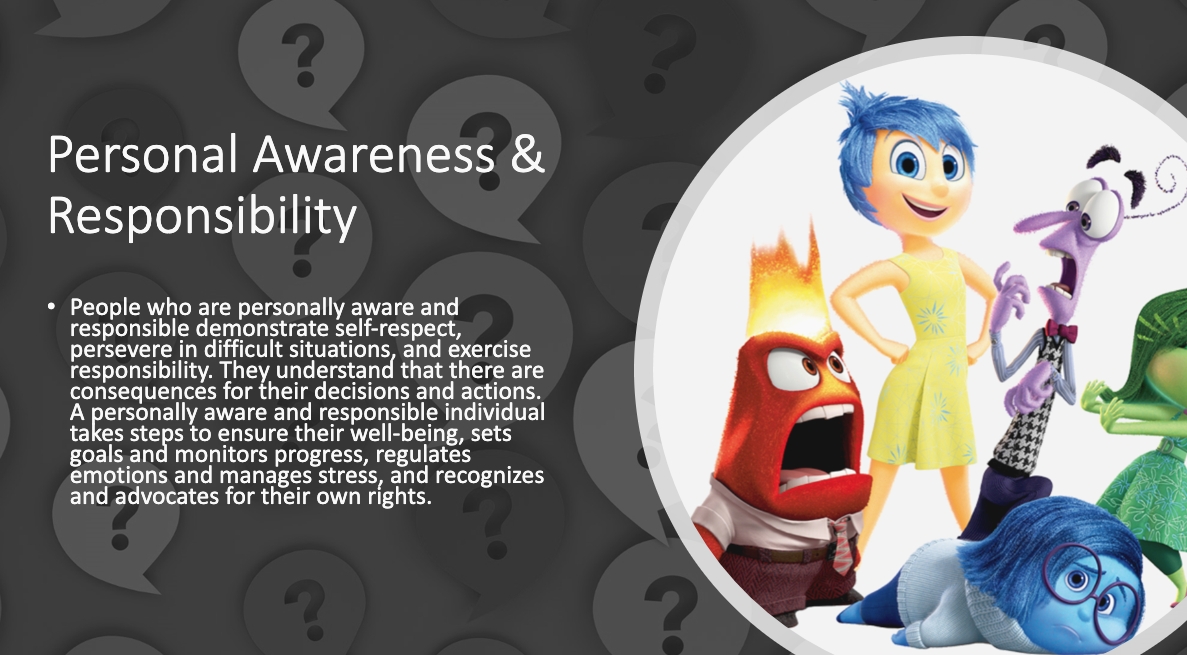 Personal Awareness & Responsibility

• People who are personally aware and responsible demonstrate self-respect, persevere in difficult situations, and exercise responsibility. They understand that there are consequences for their decisions and actions. A personally aware and responsible individual takes steps to ensure their well-being, sets goals and monitors progress, regulates emotions and manages stress, and recognizes and advocates for their own rights.